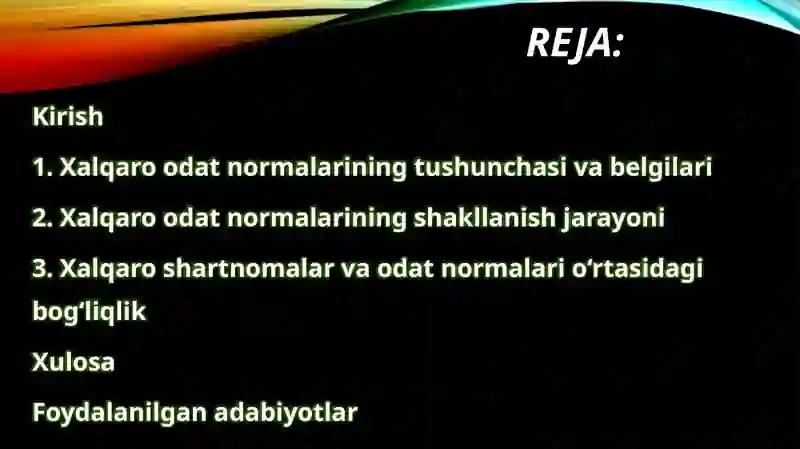 REJA:

Kirish

1. Xalqaro odat normalarining tushunchasi va belgilari

2. Xalqaro odat normalarining shakllanish jarayoni

3. Xalqaro shartnomalar va odat normalari o‘rtasidagi bog‘liqlik

Xulosa

Foydalanilgan adabiyotlar